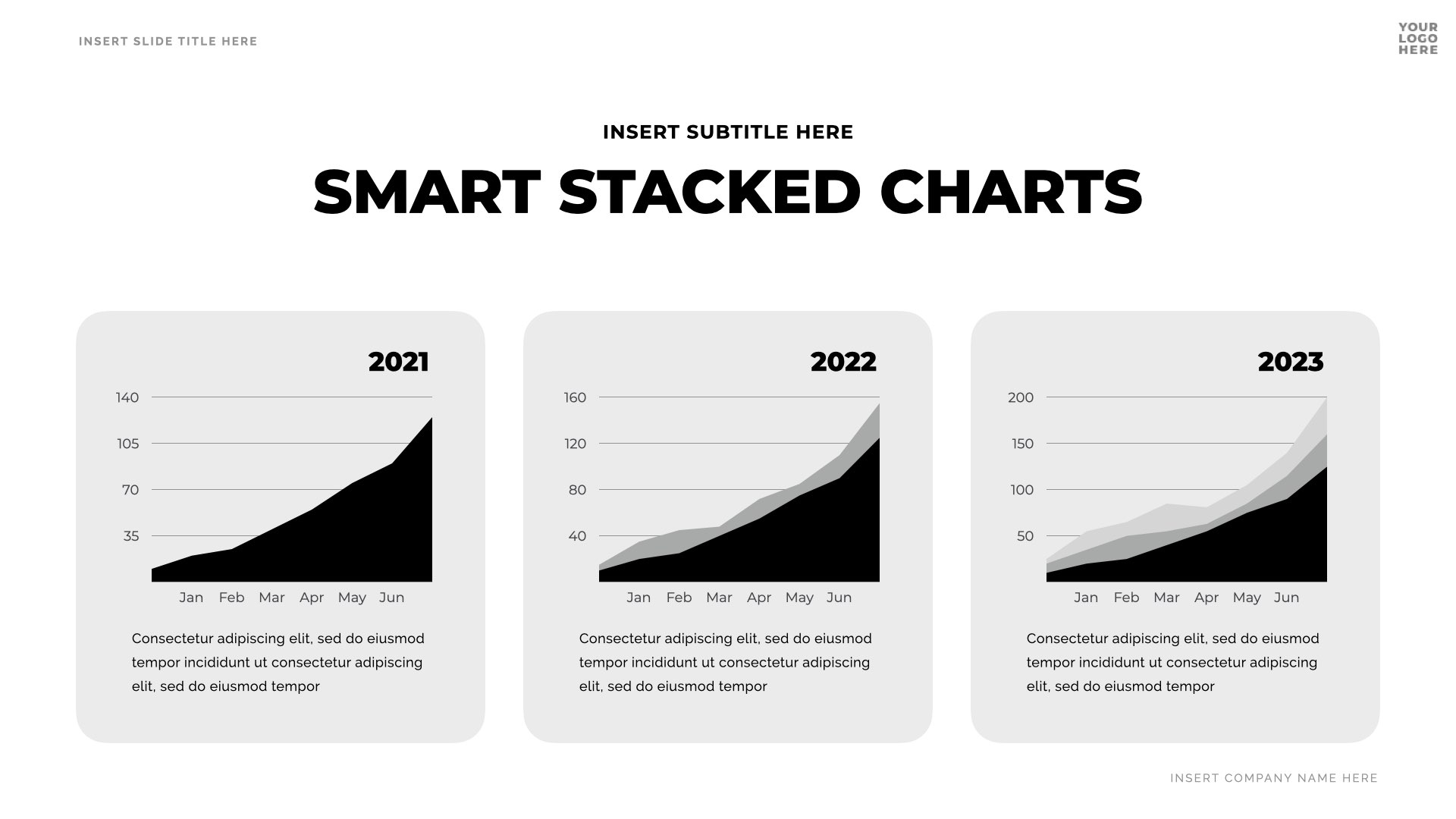 INSERT SLIDE TITLE HERE

YOUR LOGO HERE

INSERT SUBTITLE HERE

SMART STACKED CHARTS

2021

140
105
70
35

Jan Feb Mar Apr May Jun

Consectetur adipiscing elit, sed do eiusmod tempor incididunt ut consectetur adipiscing elit, sed do eiusmod tempor

2022

160
120
80
40

Jan Feb Mar Apr May Jun

Consectetur adipiscing elit, sed do eiusmod tempor incididunt ut consectetur adipiscing elit, sed do eiusmod tempor

2023

200
150
100
50

Jan Feb Mar Apr May Jun

Consectetur adipiscing elit, sed do eiusmod tempor incididunt ut consectetur adipiscing elit, sed do eiusmod tempor

INSERT COMPANY NAME HERE